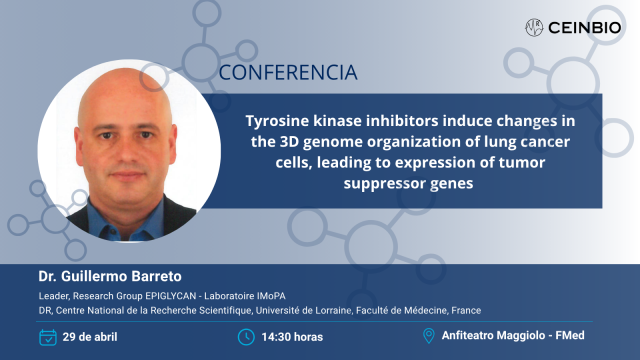 CEINBIO

CONFERENCIA

Tyrosine kinase inhibitors induce changes in the 3D genome organization of lung cancer cells, leading to expression of tumor suppressor genes

Dr. Guillermo Barreto

Leader, Research Group EPIGLYCAN - Laboratoire IMoPA

DR, Centre National de la Recherche Scientifique, Université de Lorraine, Faculté de Médecine, France

29 de abril

14:30 horas

Anfiteatro Maggiolo - FMed